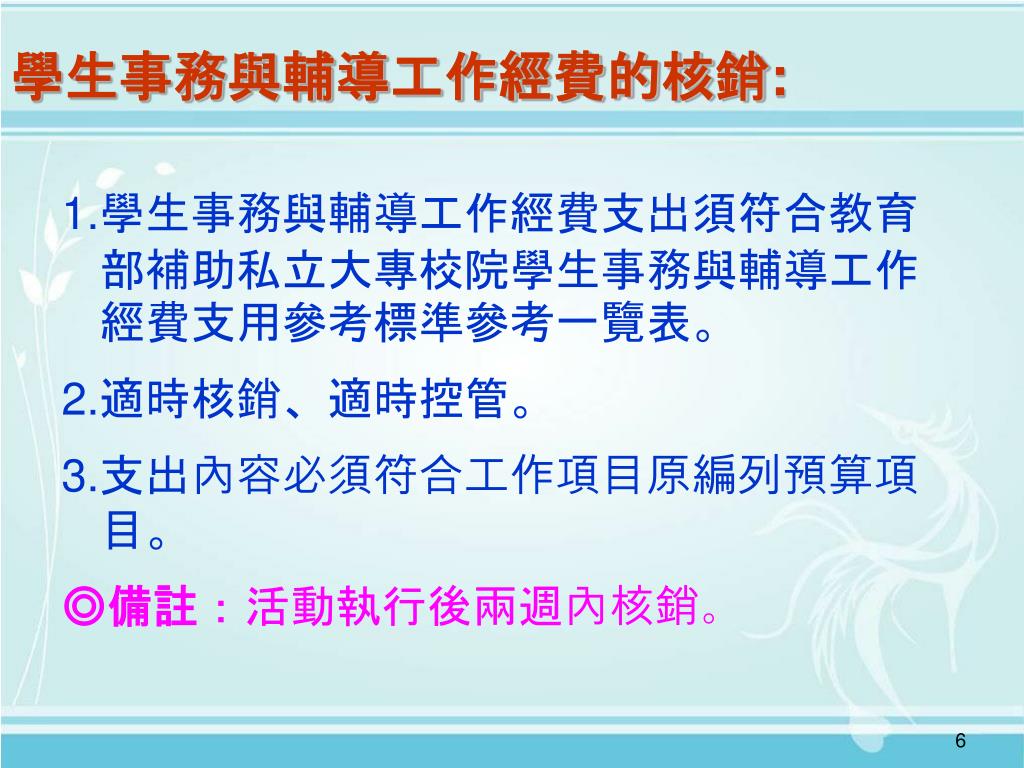 學生事務與輔導工作經費的核銷:

1.學生事務與輔導工作經費支出須符合教育部補助私立大專校院學生事務與輔導工作經費支用參考標準參考一覽表。

2.適時核銷、適時控管。

3.支出內容必須符合工作項目原編列預算項目。

◎備註：活動執行後兩週內核銷。

6